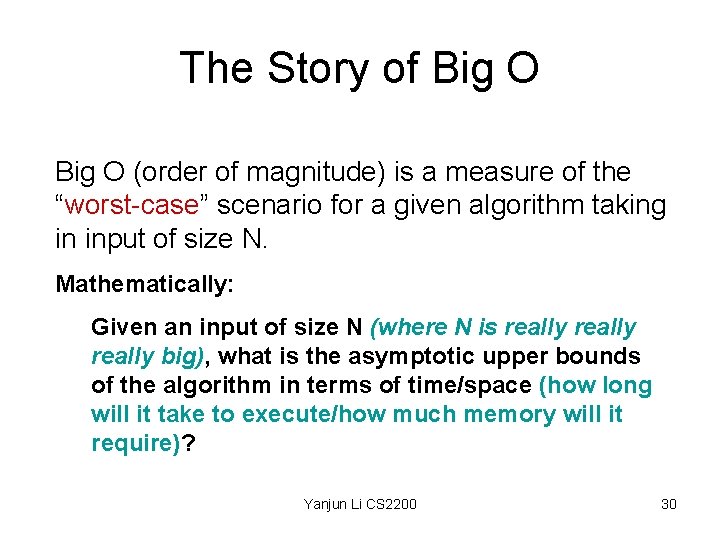 The Story of Big O

Big O (order of magnitude) is a measure of the “worst-case” scenario for a given algorithm taking in input of size N.

Mathematically:

Given an input of size N (where N is really really really big), what is the asymptotic upper bounds of the algorithm in terms of time/space (how long will it take to execute/how much memory will it require)?

Yanjun Li CS2200

30